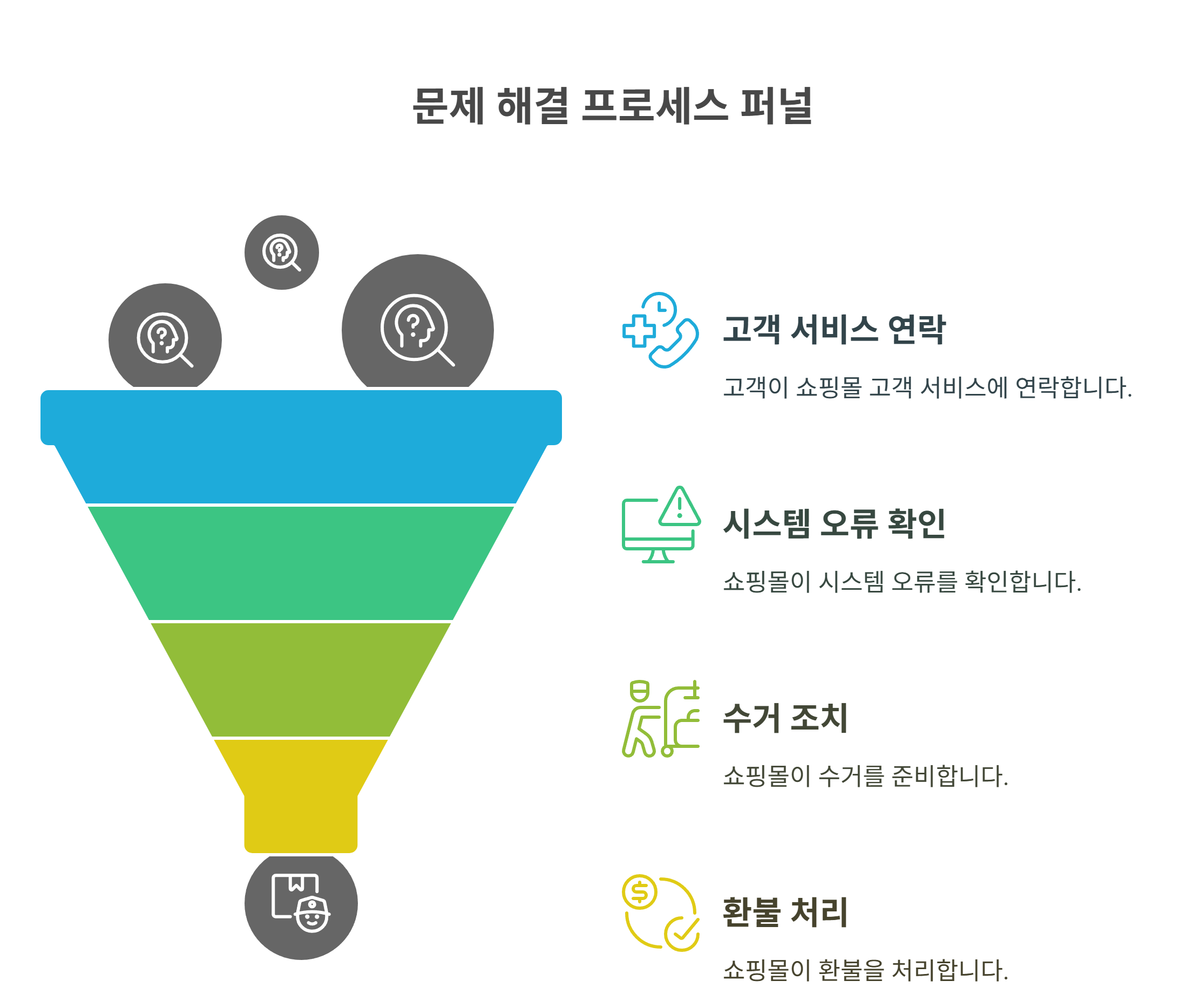 문제 해결 프로세스 퍼널

고객 서비스 연락

고객이 쇼핑몰 고객 서비스에 연락합니다.

시스템 오류 확인

쇼핑몰이 시스템 오류를 확인합니다.

수거 조치

쇼핑몰이 수거를 준비합니다.

환불 처리

쇼핑몰이 환불을 처리합니다.